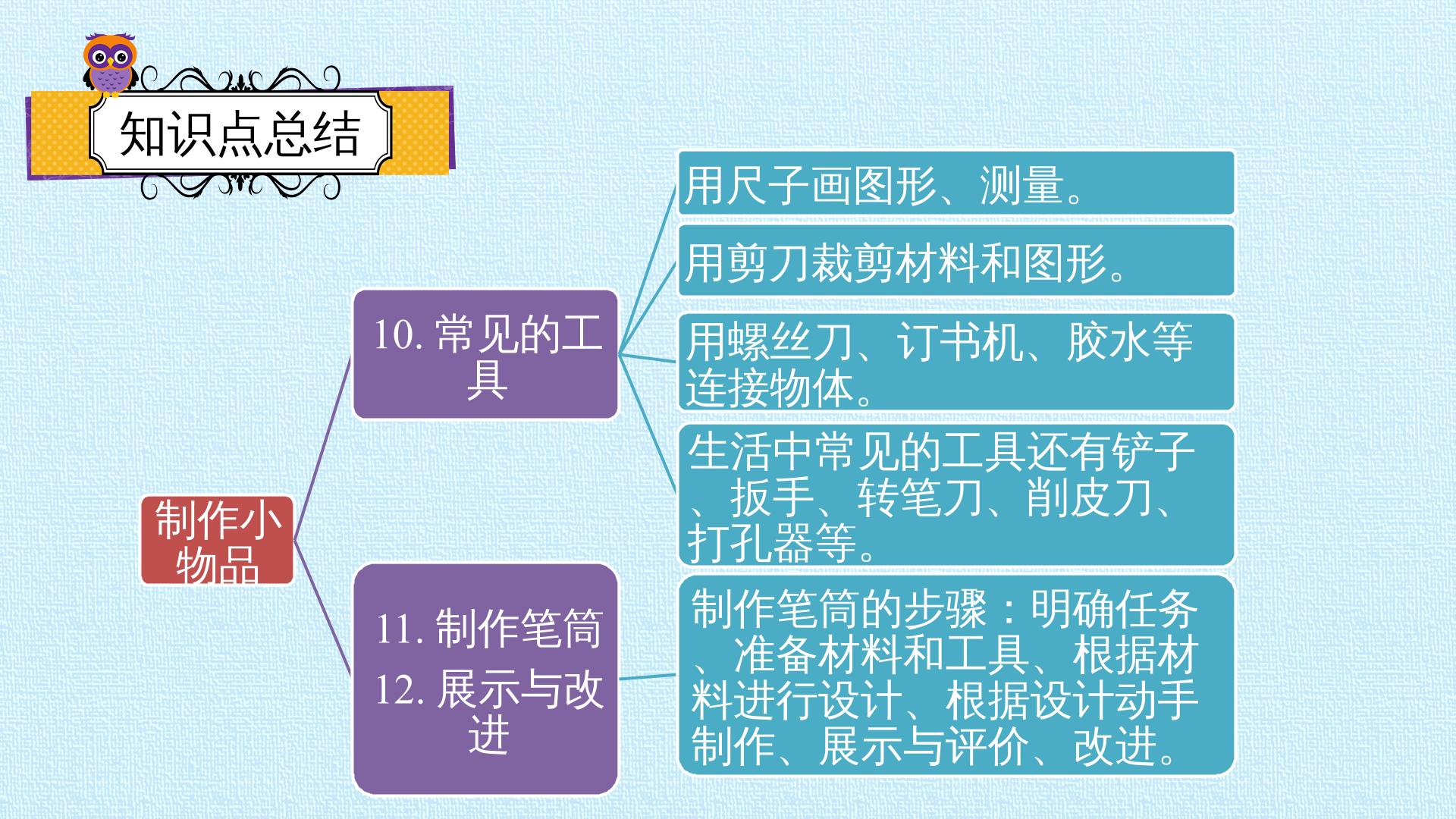 知识点总结

制作小物品

10. 常见的工具

用尺子画图形、测量。

用剪刀裁剪材料和图形。

用螺丝刀、订书机、胶水等连接物体。

生活中常见的工具还有铲子、扳手、转笔刀、削皮刀、打孔器等。

11. 制作笔筒

12. 展示与改进

制作笔筒的步骤：明确任务、准备材料和工具、根据材料进行设计、根据设计动手制作、展示与评价、改进。